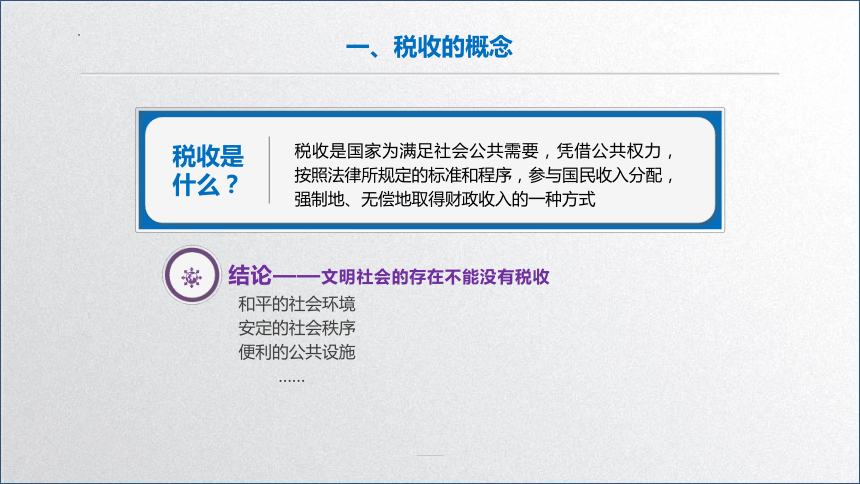 一、税收的概念

税收是什么？

税收是国家为满足社会公共需要，凭借公共权力，按照法律所规定的标准和程序，参与国民收入分配，强制地、无偿地取得财政收入的一种方式

结论——文明社会的存在不能没有税收

和平的社会环境
安定的社会秩序
便利的公共设施
……